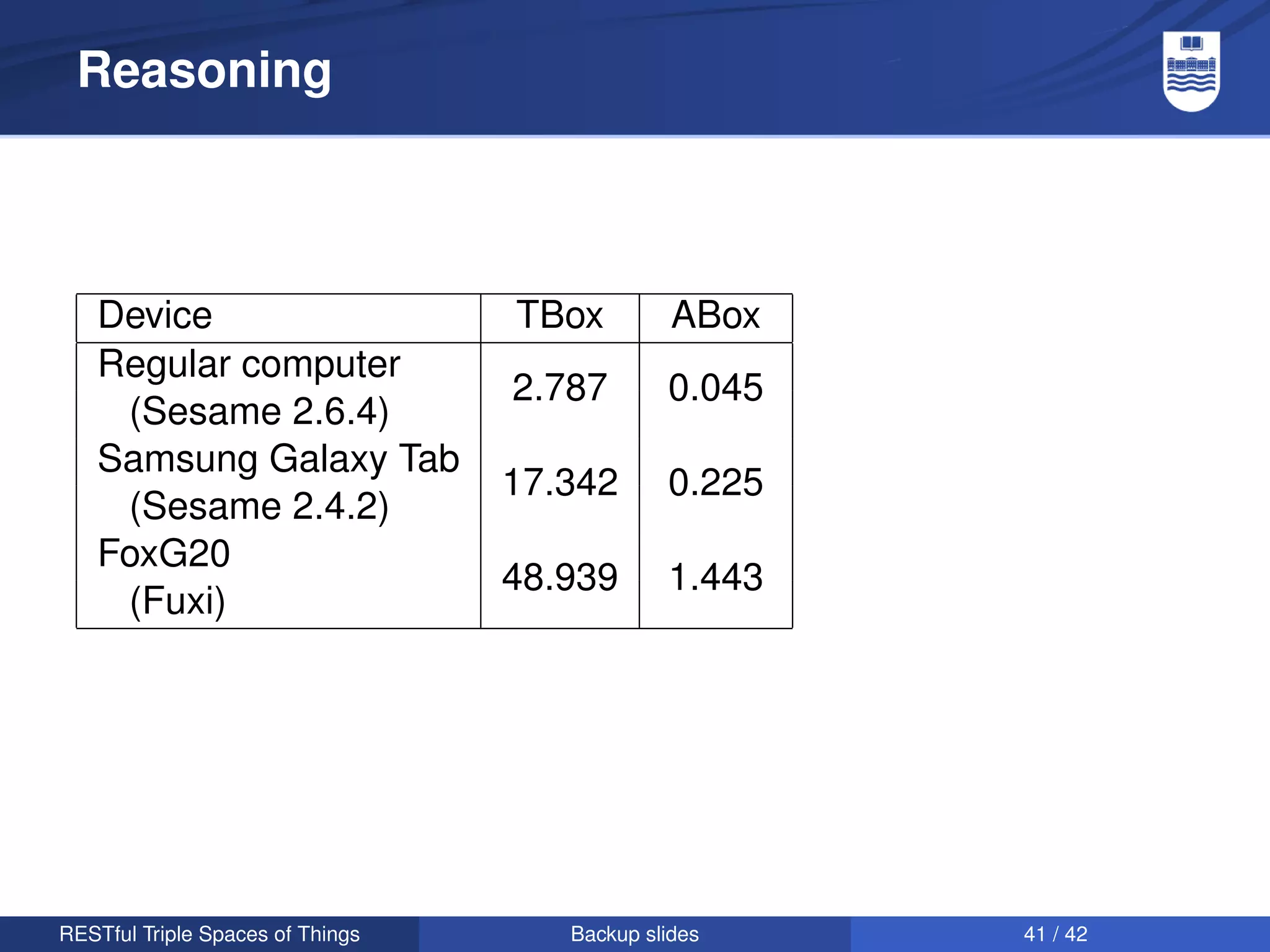 Reasoning

| Device | TBox | ABox |
|---|---|---|
| Regular computer (Sesame 2.6.4) | 2.787 | 0.045 |
| Samsung Galaxy Tab (Sesame 2.4.2) | 17.342 | 0.225 |
| FoxG20 (Fuxi) | 48.939 | 1.443 |

RESTful Triple Spaces of Things
Backup slides
41 / 42